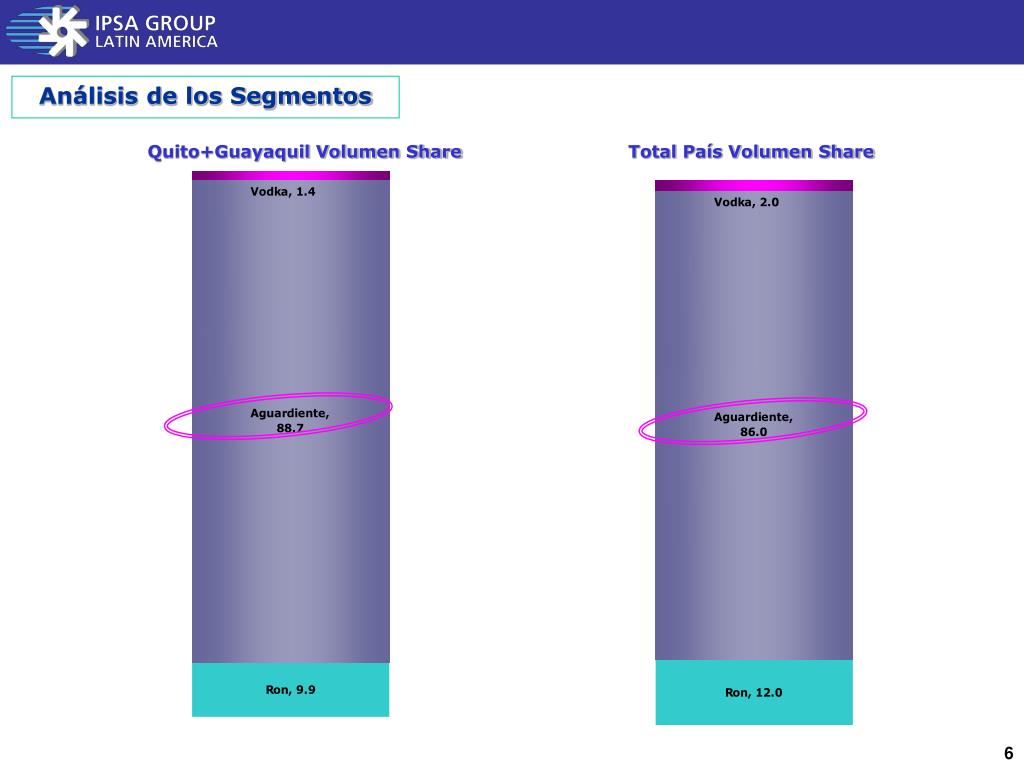 IPSA GROUP
LATIN AMERICA

Análisis de los Segmentos

Quito+Guayaquil Volumen Share

Vodka, 1.4

Aguardiente, 88.7

Ron, 9.9

Total País Volumen Share

Vodka, 2.0

Aguardiente, 86.0

Ron, 12.0

6